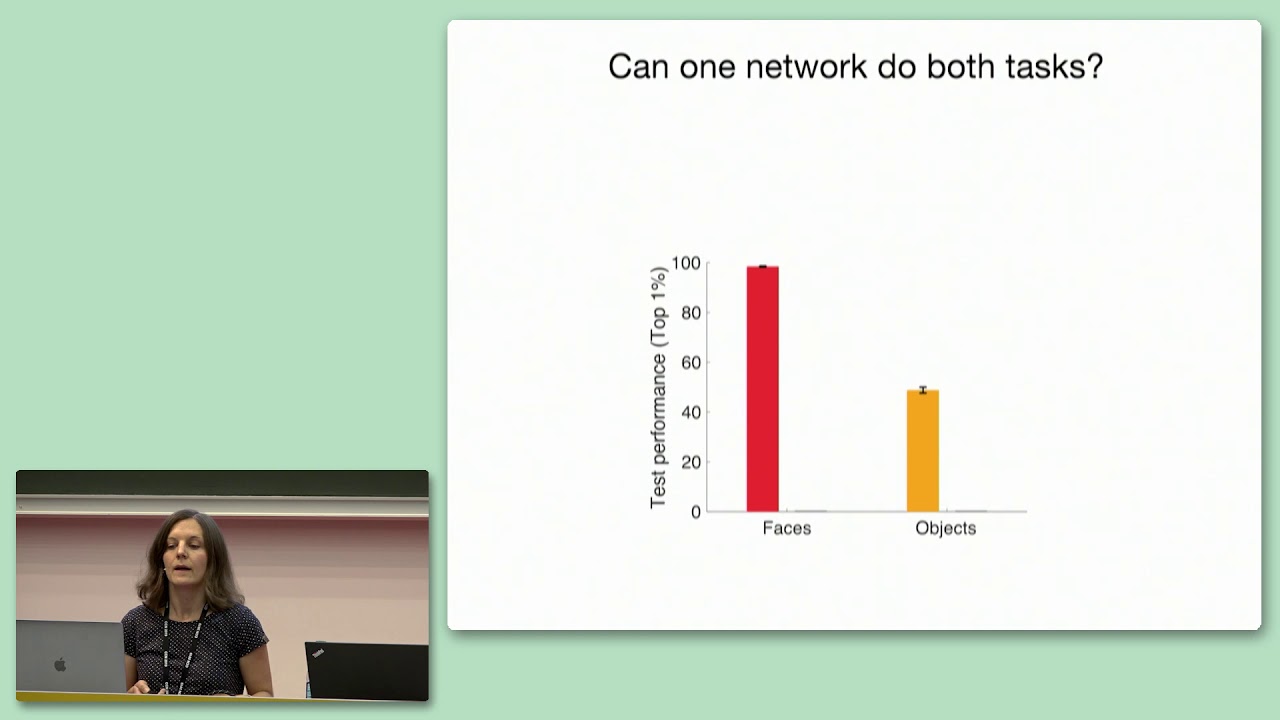 Can one network do both tasks?

Test performance (Top 1%)

100
80
60
40
20
0

Faces
Objects